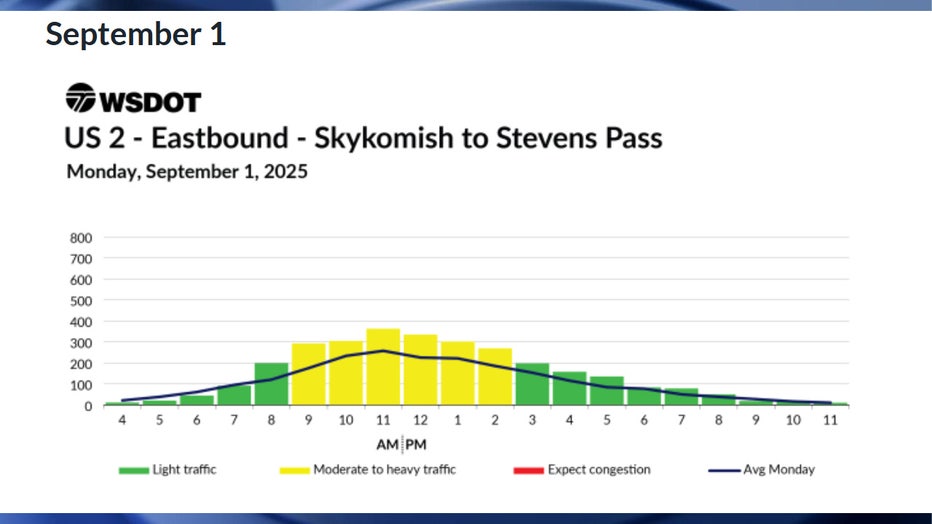 September 1

WSDOT

US 2 - Eastbound - Skykomish to Stevens Pass

Monday, September 1, 2025

800
700
600
500
400
300
200
100
0

4 5 6 7 8 9 10 11 12 1 2 3 4 5 6 7 8 9 10 11

AM PM

Light traffic
Moderate to heavy traffic
Expect congestion
Avg Monday